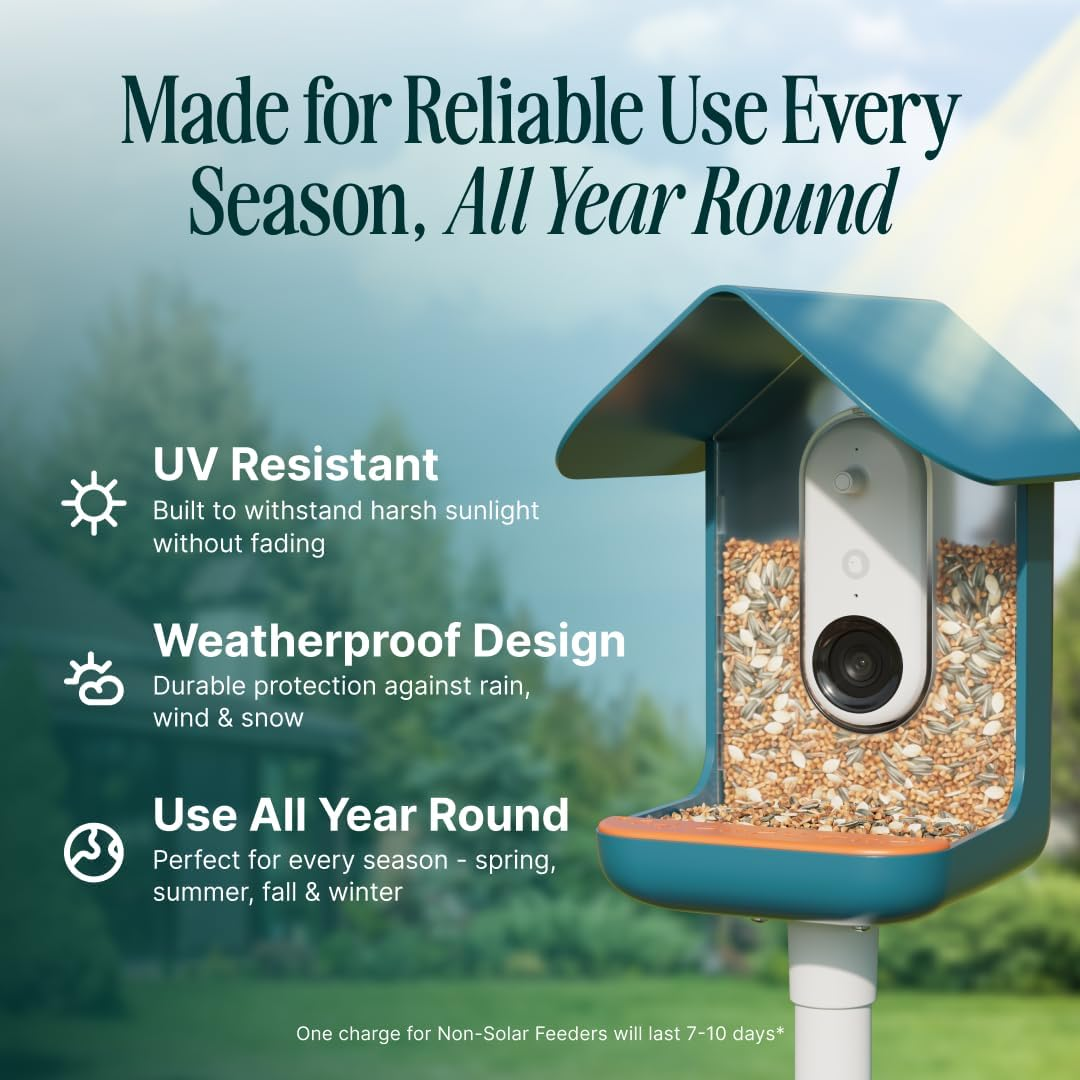 Made for Reliable Use Every Season, All Year Round

UV Resistant
Built to withstand harsh sunlight without fading

Weatherproof Design
Durable protection against rain, wind & snow

Use All Year Round
Perfect for every season - spring, summer, fall & winter

One charge for Non-Solar Feeders will last 7-10 days*